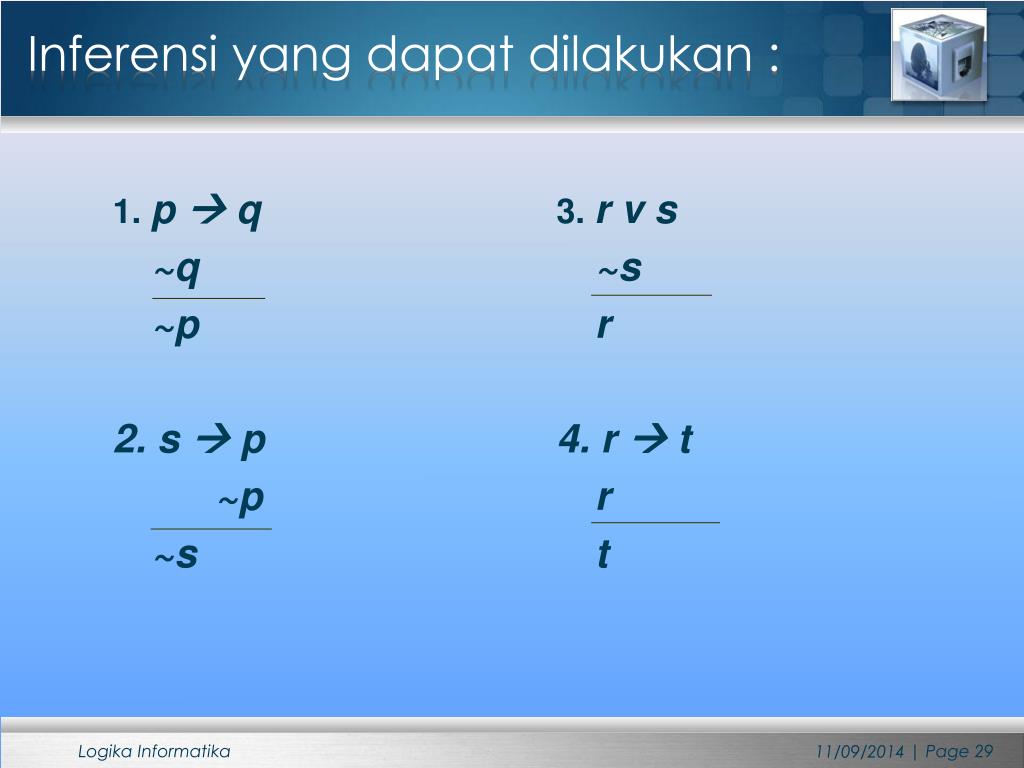 Inferensi yang dapat dilakukan :

1. $p \rightarrow q$
$\sim q$
$\sim p$

2. $s \rightarrow p$
$\sim p$
$\sim s$

3. $r \vee s$
$\sim s$
$r$

4. $r \rightarrow t$
$r$
$t$

Logika Informatika

11/09/2014 | Page 29